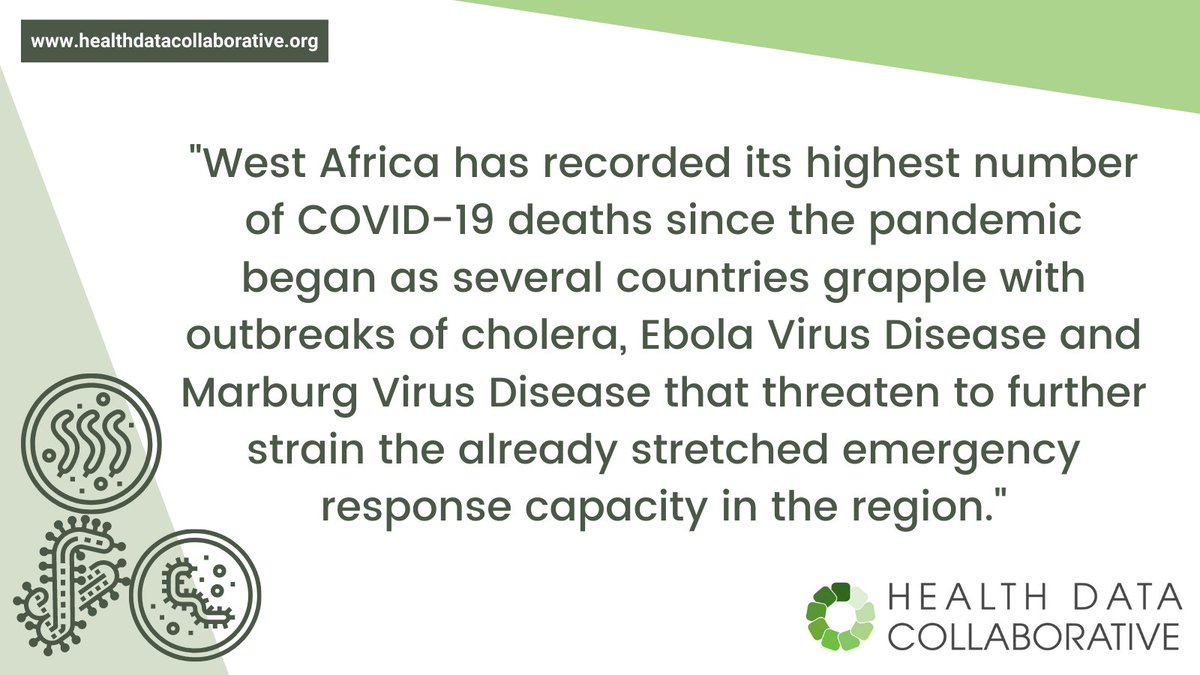 www.healthdatacollaborative.org

"West Africa has recorded its highest number of COVID-19 deaths since the pandemic began as several countries grapple with outbreaks of cholera, Ebola Virus Disease and Marburg Virus Disease that threaten to further strain the already stretched emergency response capacity in the region."

HEALTH DATA COLLABORATIVE